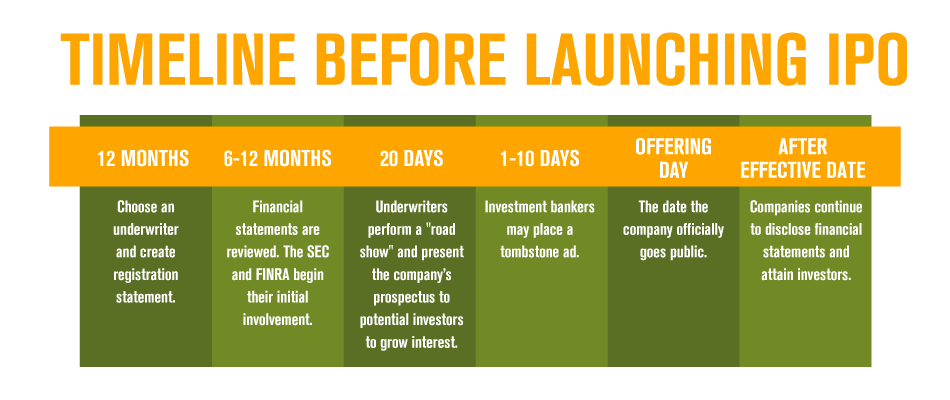 TIMELINE BEFORE LAUNCHING IPO

| 12 MONTHS | 6-12 MONTHS | 20 DAYS | 1-10 DAYS | OFFERING DAY | AFTER EFFECTIVE DATE |
|---|---|---|---|---|---|
| Choose an underwriter and create registration statement. | Financial statements are reviewed. The SEC and FINRA begin their initial involvement. | Underwriters perform a "road show" and present the company's prospectus to potential investors to grow interest. | Investment bankers may place a tombstone ad. | The date the company officially goes public. | Companies continue to disclose financial statements and attain investors. |